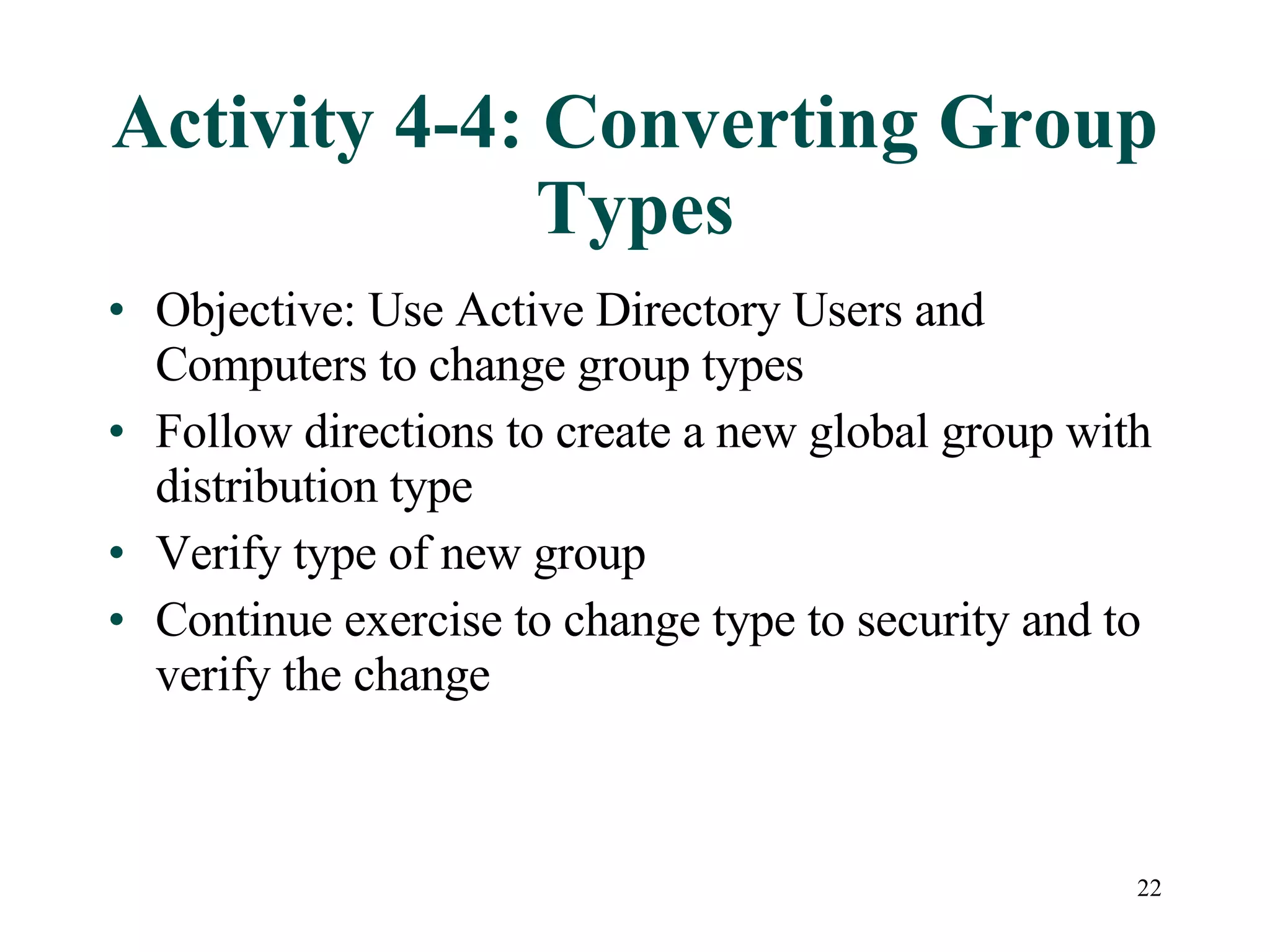 Activity 4-4: Converting Group Types

• Objective: Use Active Directory Users and Computers to change group types
• Follow directions to create a new global group with distribution type
• Verify type of new group
• Continue exercise to change type to security and to verify the change

22